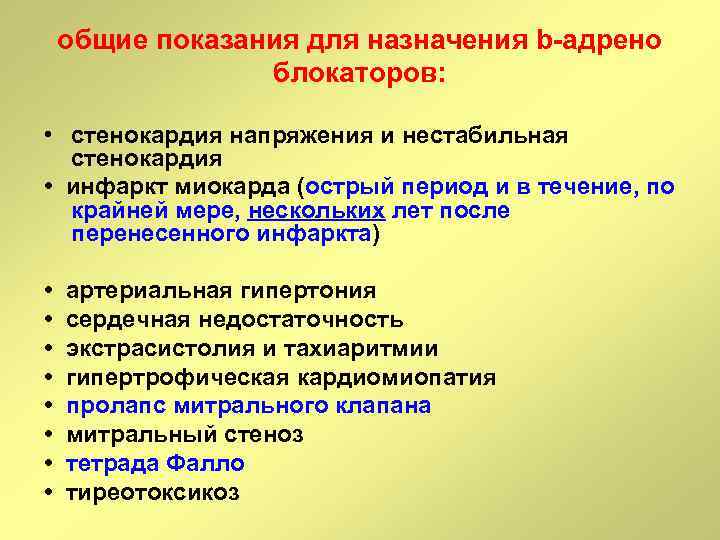 общие показания для назначения b-адрено блокаторов:

• стенокардия напряжения и нестабильная стенокардия
• инфаркт миокарда (острый период и в течение, по крайней мере, нескольких лет после перенесенного инфаркта)

• артериальная гипертония
• сердечная недостаточность
• экстрасистолия и тахиаритмии
• гипертрофическая кардиомиопатия
• пролапс митрального клапана
• митральный стеноз
• тетрада Фалло
• тиреотоксикоз